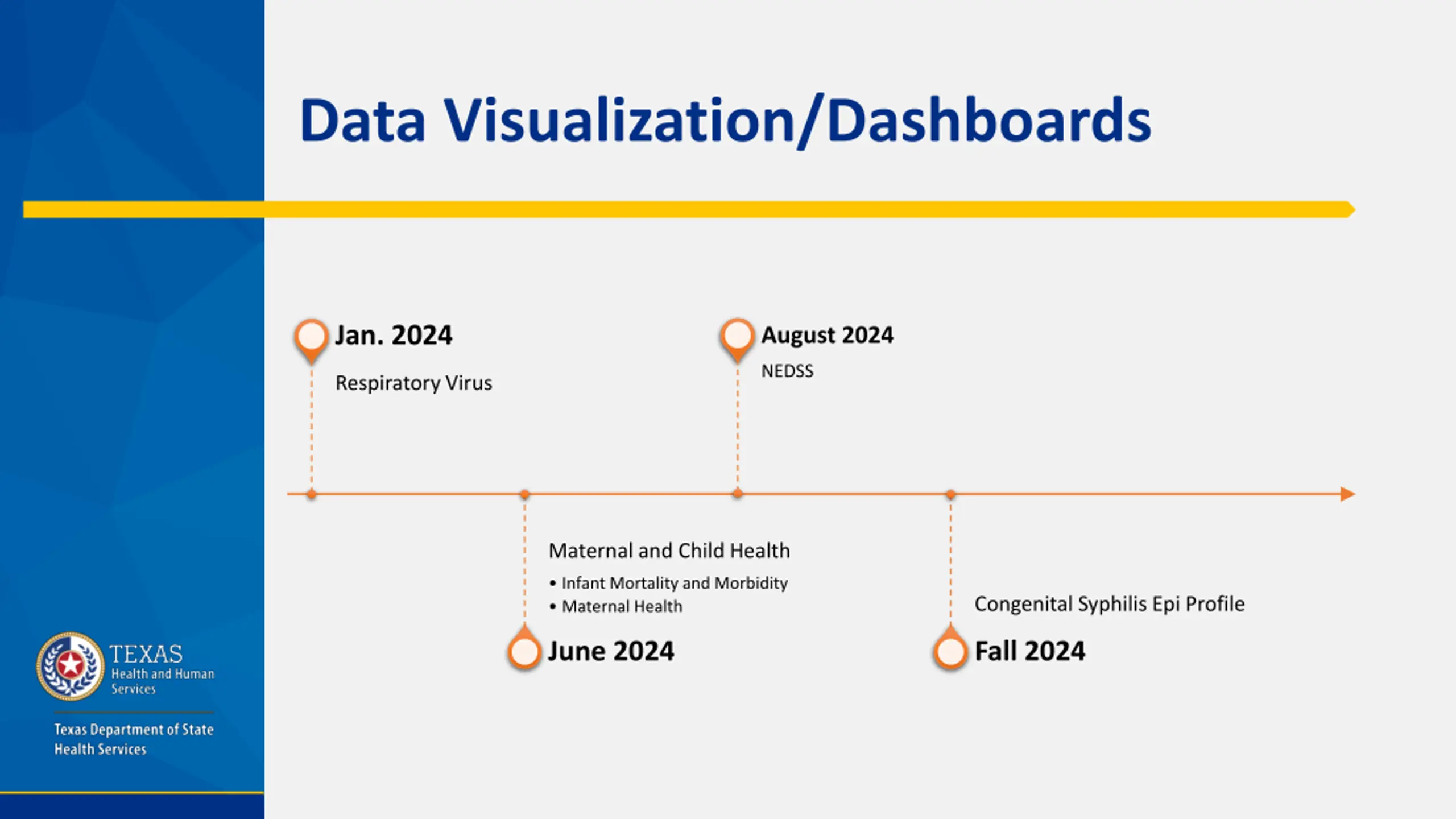 Data Visualization/Dashboards

Jan. 2024
Respiratory Virus

August 2024
NEDSS

Maternal and Child Health
• Infant Mortality and Morbidity
• Maternal Health
June 2024

Congenital Syphilis Epi Profile
Fall 2024

TEXAS
Health and Human Services

Texas Department of State Health Services